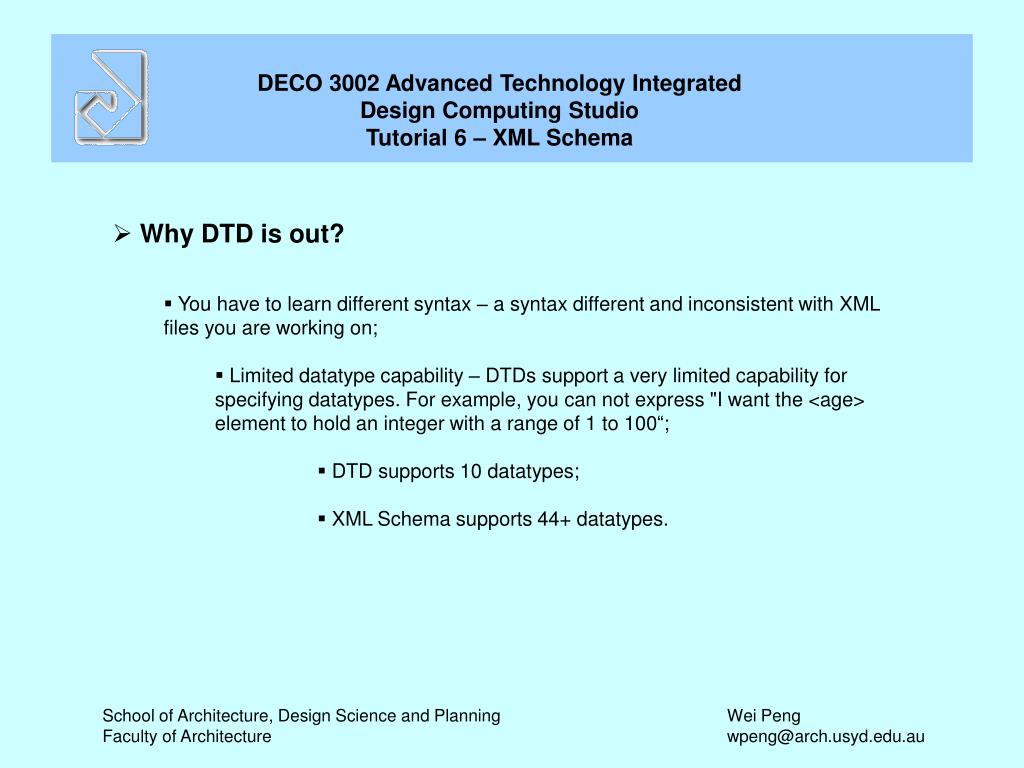 DECO 3002 Advanced Technology Integrated
Design Computing Studio
Tutorial 6 – XML Schema

➢ Why DTD is out?

▪ You have to learn different syntax – a syntax different and inconsistent with XML files you are working on;

▪ Limited datatype capability – DTDs support a very limited capability for specifying datatypes. For example, you can not express "I want the <age> element to hold an integer with a range of 1 to 100“;

▪ DTD supports 10 datatypes;

▪ XML Schema supports 44+ datatypes.

School of Architecture, Design Science and Planning
Faculty of Architecture

Wei Peng
wpeng@arch.usyd.edu.au